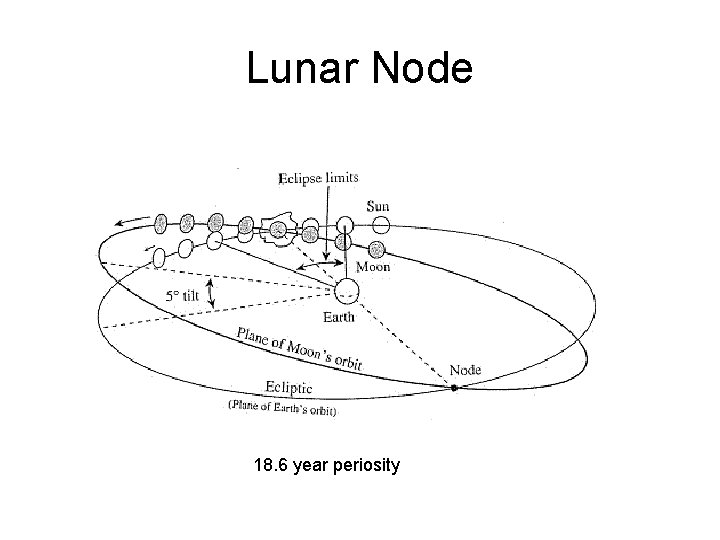 Lunar Node

Eclipse limits

Sun

Moon

5° tilt

Earth

Plane of Moon's orbit

Node

Ecliptic
(Plane of Earth's orbit)

18.6 year periosity